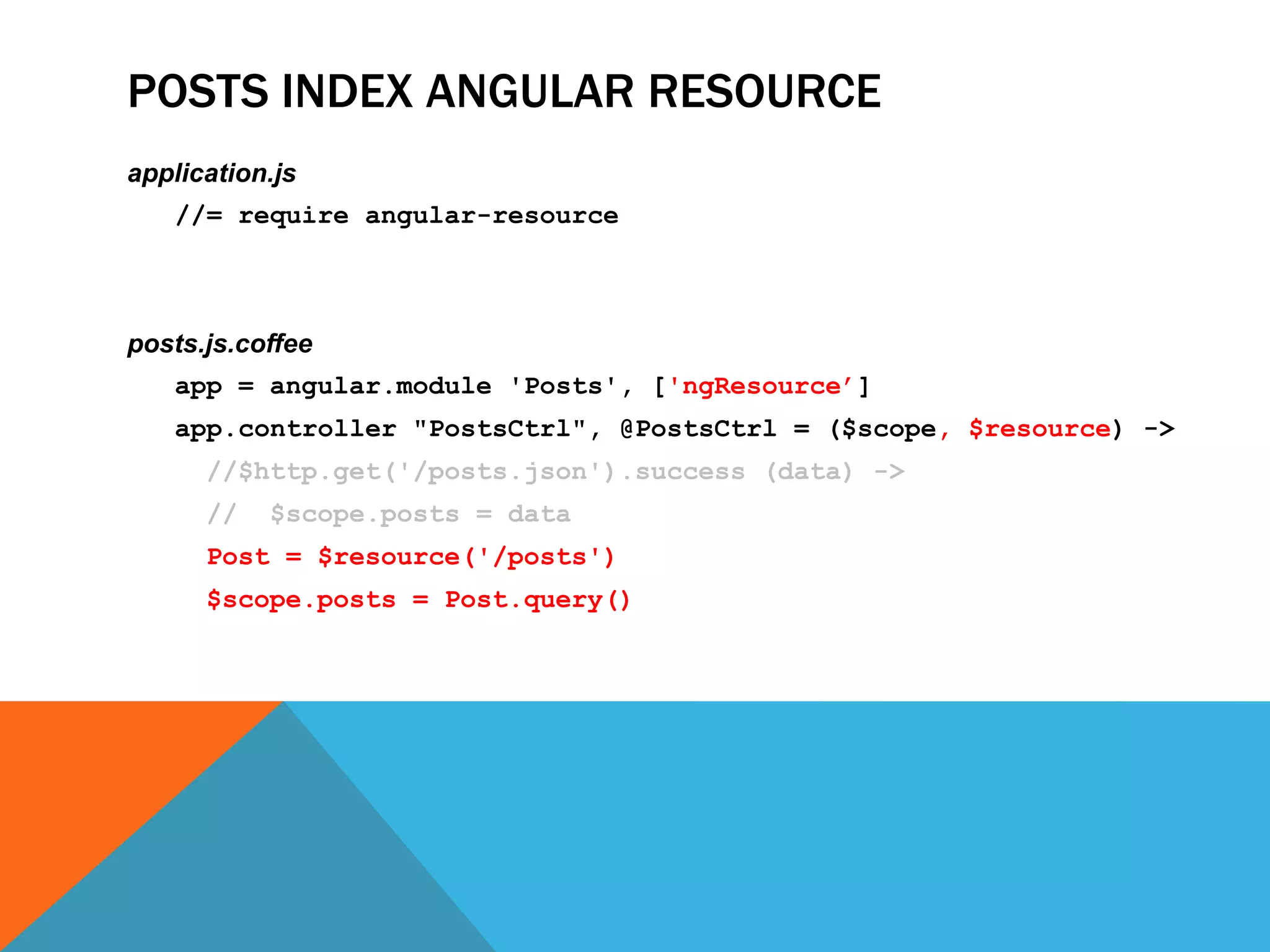 POSTS INDEX ANGULAR RESOURCE

application.js

//= require angular-resource

posts.js.coffee

app = angular.module 'Posts', ['ngResource’]

app.controller "PostsCtrl", @PostsCtrl = ($scope, $resource) ->

//$http.get('/posts.json').success (data) ->

// $scope.posts = data

Post = $resource('/posts')

$scope.posts = Post.query()